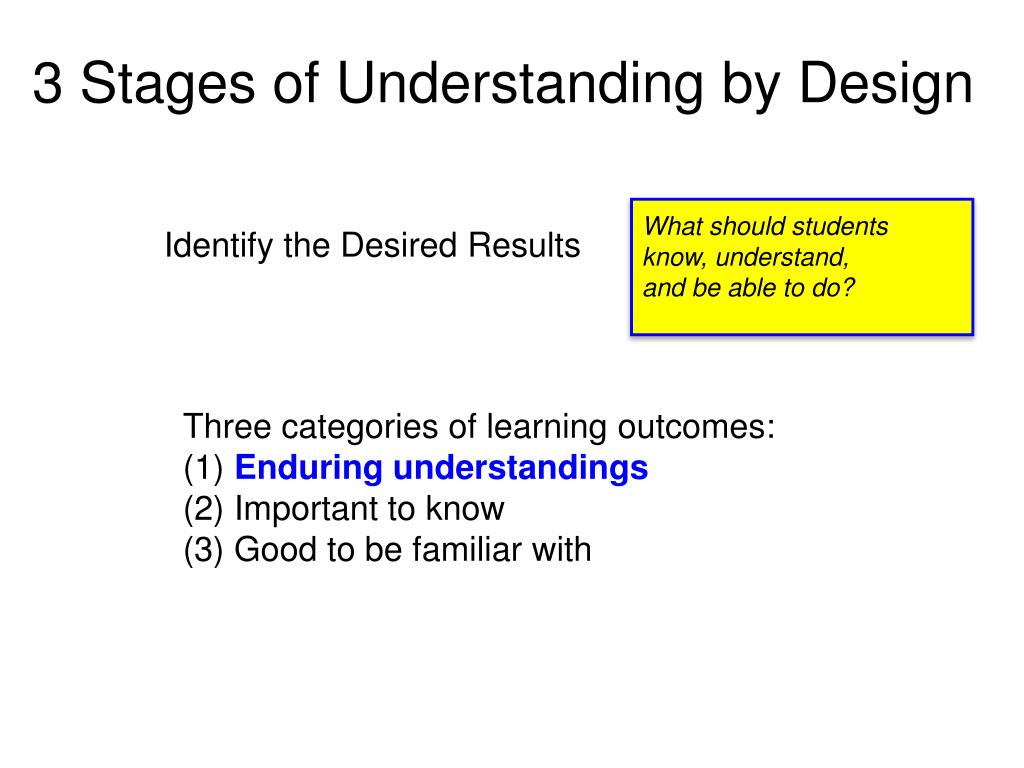 3 Stages of Understanding by Design

Identify the Desired Results

What should students know, understand, and be able to do?

Three categories of learning outcomes:
(1) Enduring understandings
(2) Important to know
(3) Good to be familiar with